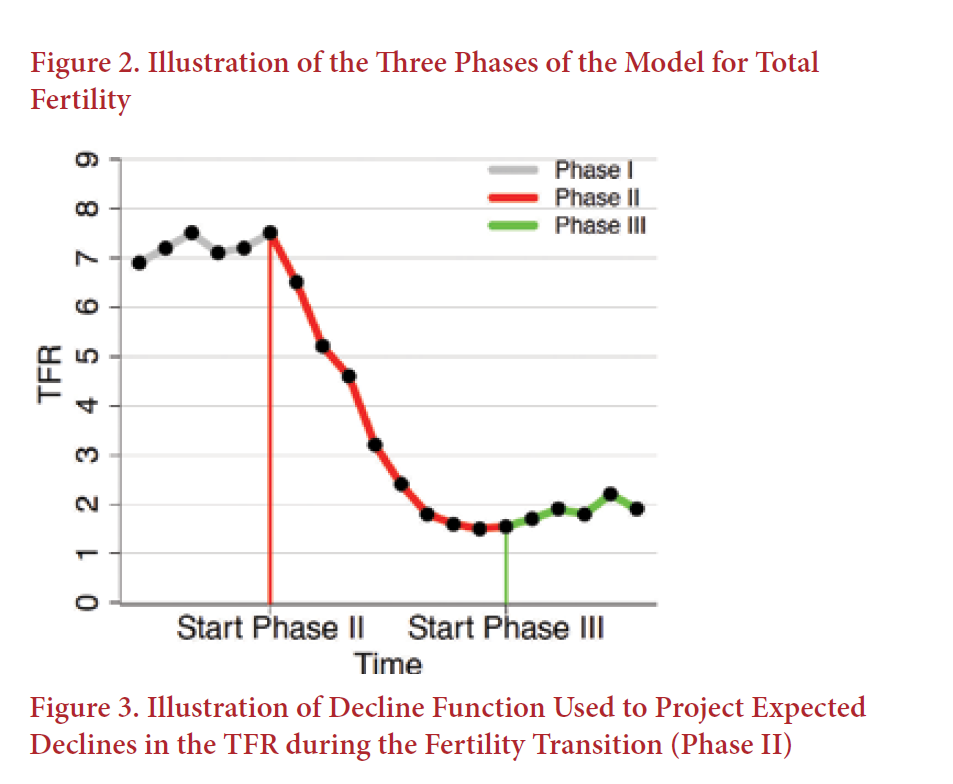 Figure 2. Illustration of the Three Phases of the Model for Total Fertility

Phase I
Phase II
Phase III

TFR

0
1
2
3
4
5
6
7
8
9

Start Phase II
Start Phase III
Time

Figure 3. Illustration of Decline Function Used to Project Expected Declines in the TFR during the Fertility Transition (Phase II)